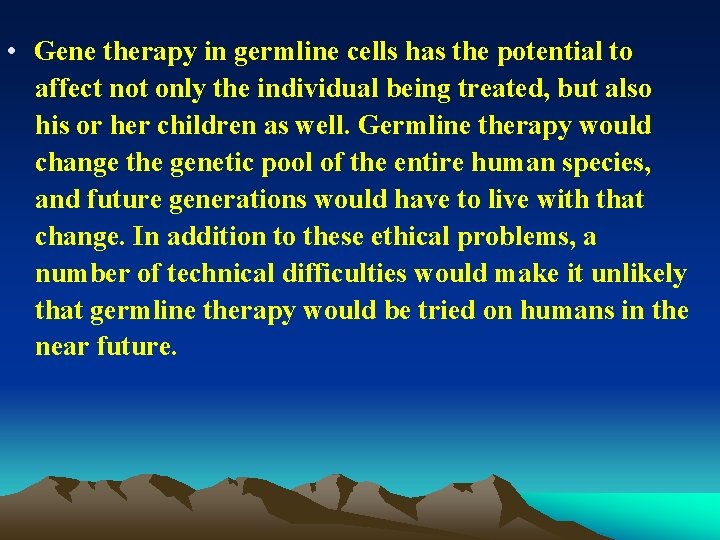 • Gene therapy in germline cells has the potential to affect not only the individual being treated, but also his or her children as well. Germline therapy would change the genetic pool of the entire human species, and future generations would have to live with that change. In addition to these ethical problems, a number of technical difficulties would make it unlikely that germline therapy would be tried on humans in the near future.